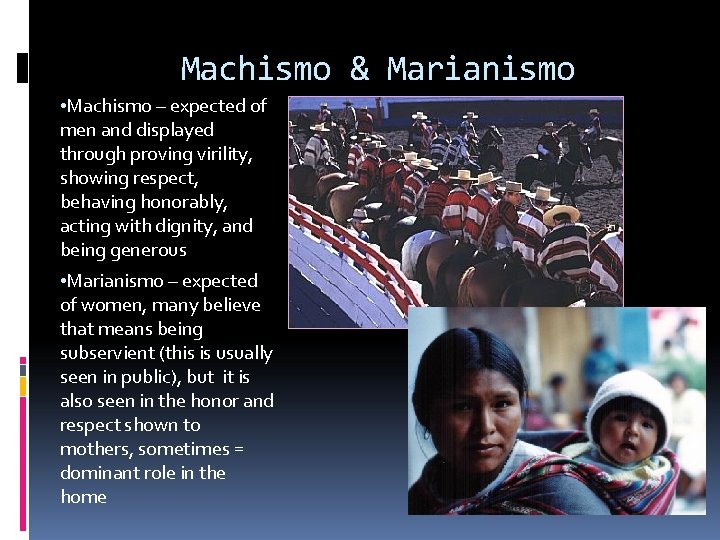 Machismo & Marianismo

•Machismo – expected of men and displayed through proving virility, showing respect, behaving honorably, acting with dignity, and being generous

•Marianismo – expected of women, many believe that means being subservient (this is usually seen in public), but it is also seen in the honor and respect shown to mothers, sometimes = dominant role in the home